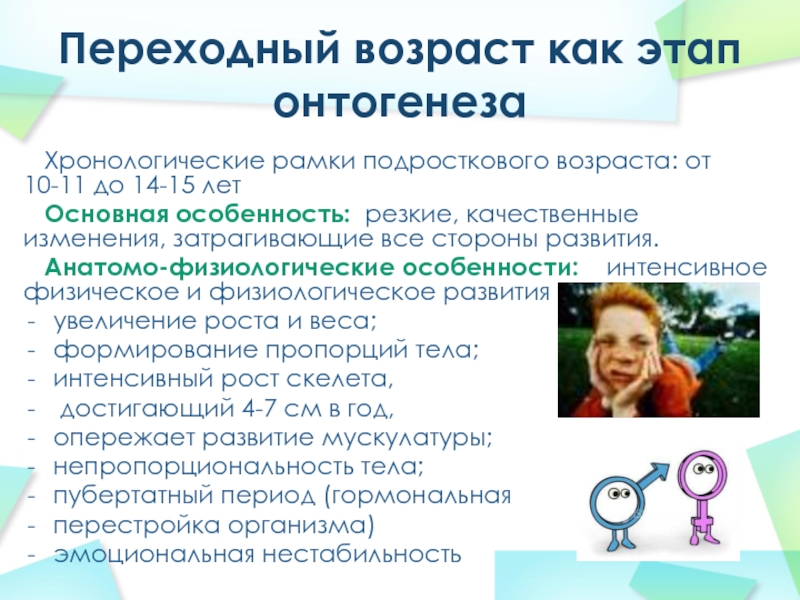 Переходный возраст как этап онтогенеза

Хронологические рамки подросткового возраста: от 10-11 до 14-15 лет

Основная особенность: резкие, качественные изменения, затрагивающие все стороны развития.

Анатомо-физиологические особенности: интенсивное физическое и физиологическое развития

- увеличение роста и веса;
- формирование пропорций тела;
- интенсивный рост скелета,
- достигающий 4-7 см в год,
- опережает развитие мускулатуры;
- непропорциональность тела;
- пубертатный период (гормональная
- перестройка организма)
- эмоциональная нестабильность